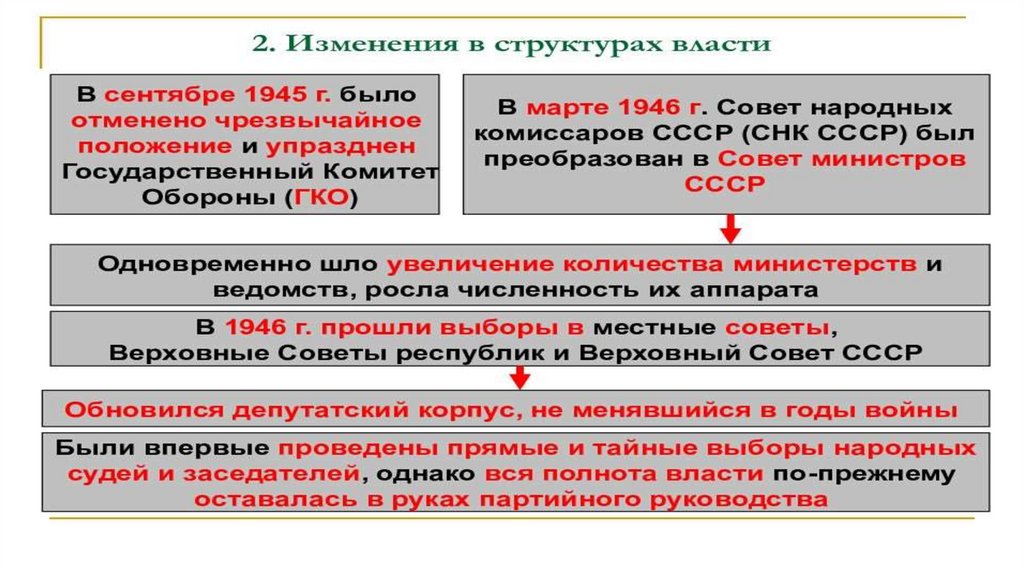 2. Изменения в структурах власти

В сентябре 1945 г. было отменено чрезвычайное положение и упразднен Государственный Комитет Обороны (ГКО)

В марте 1946 г. Совет народных комиссаров СССР (СНК СССР) был преобразован в Совет министров СССР

Одновременно шло увеличение количества министерств и ведомств, росла численность их аппарата

В 1946 г. прошли выборы в местные советы, Верховные Советы республик и Верховный Совет СССР

Обновился депутатский корпус, не менявшийся в годы войны

Были впервые проведены прямые и тайные выборы народных судей и заседателей, однако вся полнота власти по-прежнему оставалась в руках партийного руководства